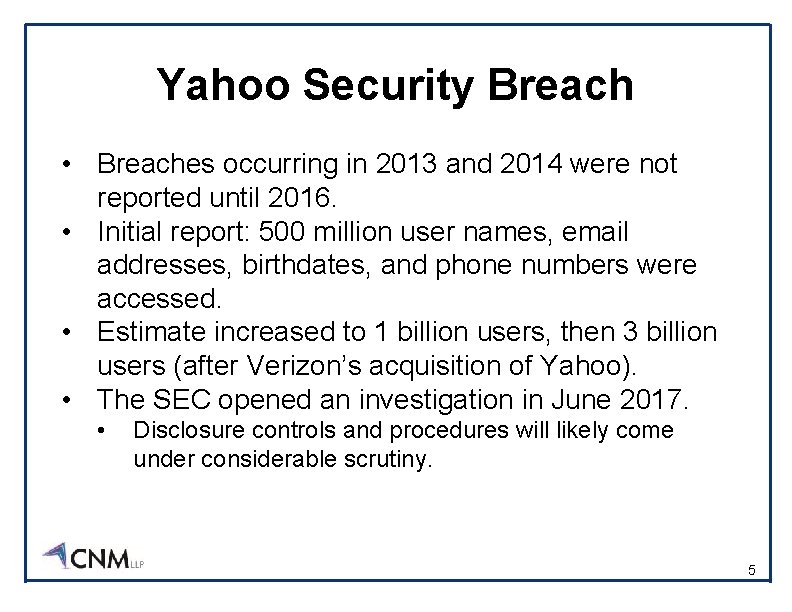 Yahoo Security Breach

• Breaches occurring in 2013 and 2014 were not reported until 2016.
• Initial report: 500 million user names, email addresses, birthdates, and phone numbers were accessed.
• Estimate increased to 1 billion users, then 3 billion users (after Verizon's acquisition of Yahoo).
• The SEC opened an investigation in June 2017.
  • Disclosure controls and procedures will likely come under considerable scrutiny.

CNM LLP

5